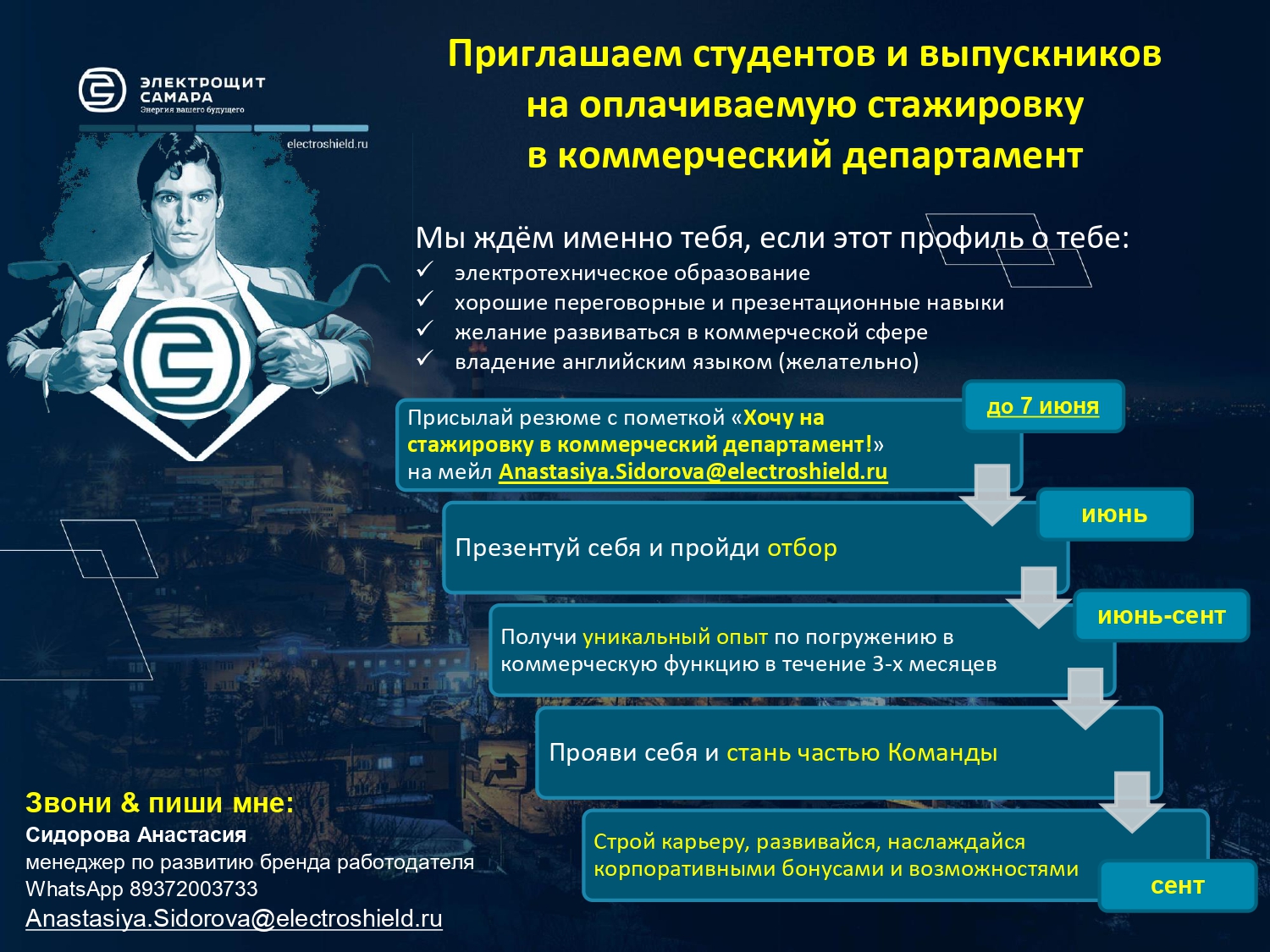 ЭЛЕКТРОЩИТ САМАРА
Энергия вашего будущего

electroshield.ru

Приглашаем студентов и выпускников на оплачиваемую стажировку в коммерческий департамент

Мы ждём именно тебя, если этот профиль о тебе:
✓ электротехническое образование
✓ хорошие переговорные и презентационные навыки
✓ желание развиваться в коммерческой сфере
✓ владение английским языком (желательно)

до 7 июня

Присылай резюме с пометкой «Хочу на стажировку в коммерческий департамент!» на мейл Anastasiya.Sidorova@electroshield.ru

июнь

Презентуй себя и пройди отбор

июнь-сент

Получи уникальный опыт по погружению в коммерческую функцию в течение 3-х месяцев

Прояви себя и стань частью Команды

Строй карьеру, развивайся, наслаждайся корпоративными бонусами и возможностями

сент

Звони & пиши мне:
Сидорова Анастасия
менеджер по развитию бренда работодателя
WhatsApp 89372003733
Anastasiya.Sidorova@electroshield.ru